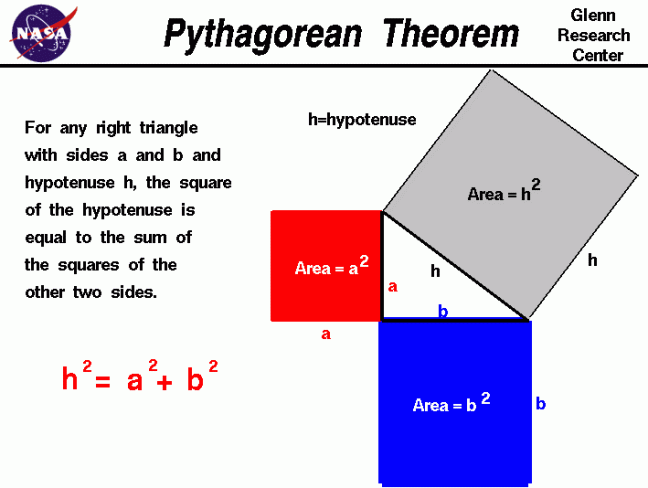 NASA

Pythagorean Theorem

Glenn Research Center

For any right triangle with sides a and b and hypotenuse h, the square of the hypotenuse is equal to the sum of the squares of the other two sides.

$h^2 = a^2 + b^2$

h=hypotenuse

Area = $h^2$

h

Area = $a^2$

a

h

b

a

Area = $b^2$

b